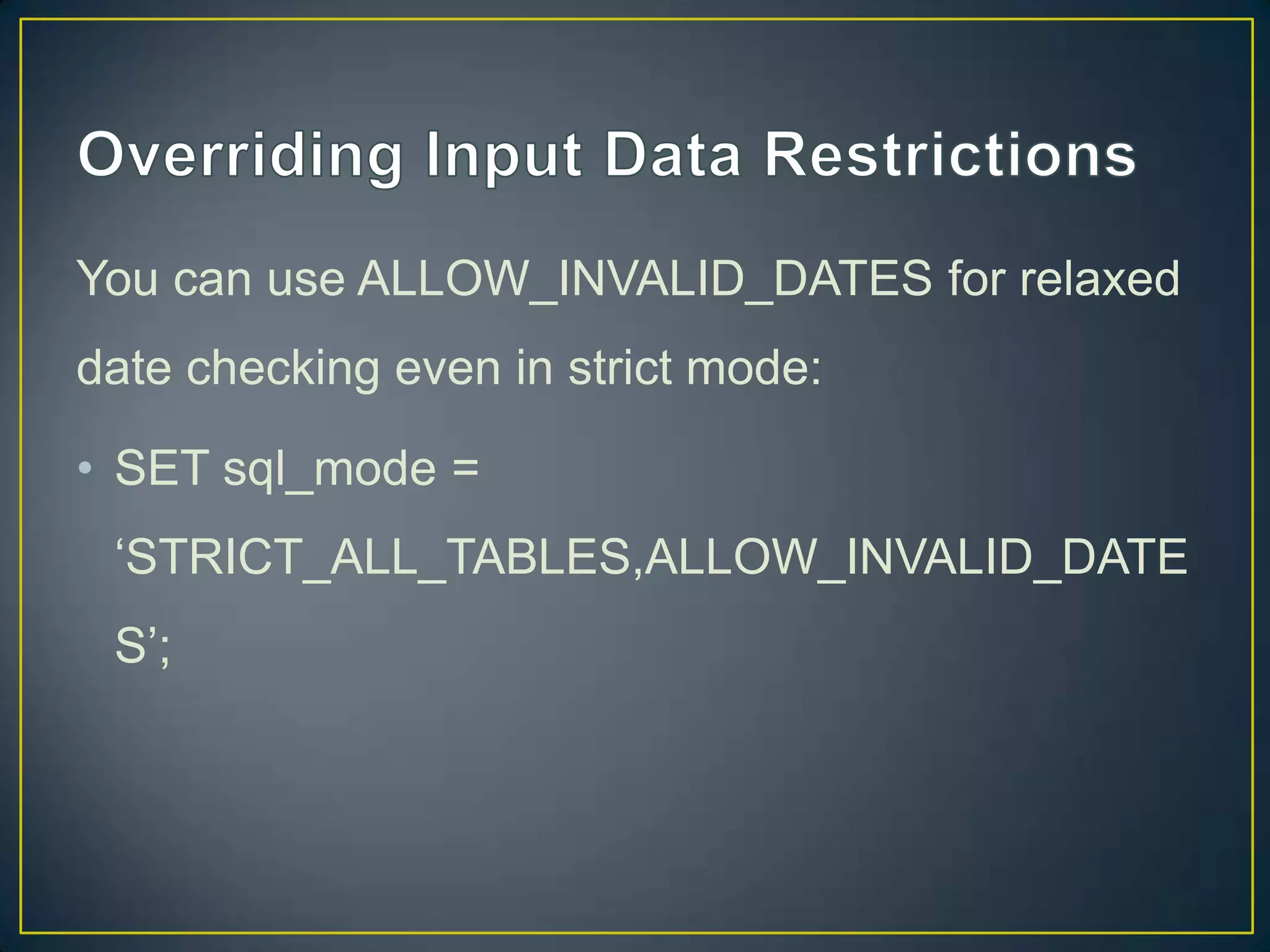 Overriding Input Data Restrictions

You can use ALLOW_INVALID_DATES for relaxed date checking even in strict mode:

• SET sql_mode = ‘STRICT_ALL_TABLES,ALLOW_INVALID_DATES’;